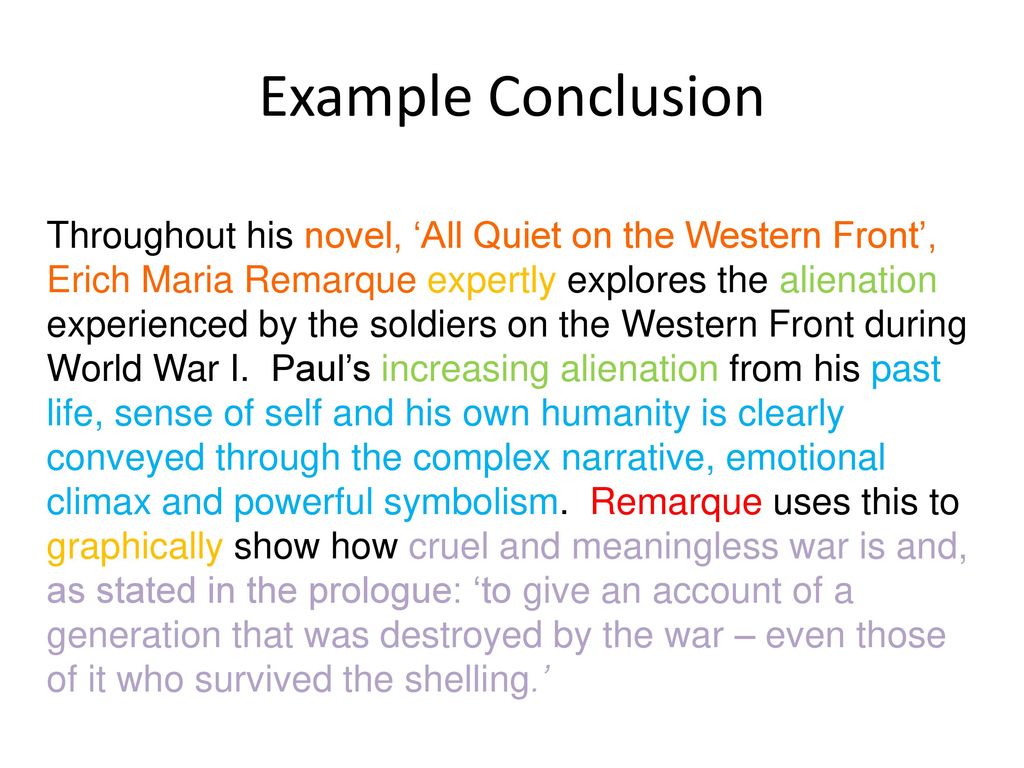 Example Conclusion

Throughout his novel, ‘All Quiet on the Western Front’, Erich Maria Remarque expertly explores the alienation experienced by the soldiers on the Western Front during World War I. Paul’s increasing alienation from his past life, sense of self and his own humanity is clearly conveyed through the complex narrative, emotional climax and powerful symbolism. Remarque uses this to graphically show how cruel and meaningless war is and, as stated in the prologue: ‘to give an account of a generation that was destroyed by the war – even those of it who survived the shelling.’